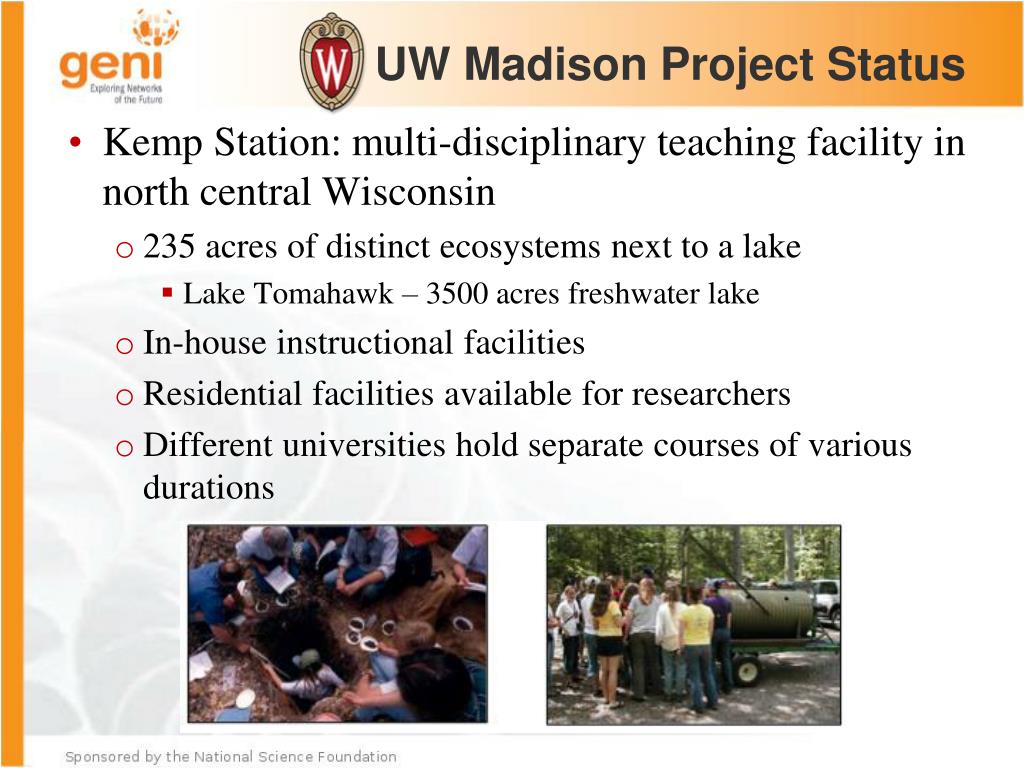 geni
Exploring Networks of the Future

W

UW Madison Project Status

• Kemp Station: multi-disciplinary teaching facility in north central Wisconsin
o 235 acres of distinct ecosystems next to a lake
▪ Lake Tomahawk – 3500 acres freshwater lake
o In-house instructional facilities
o Residential facilities available for researchers
o Different universities hold separate courses of various durations

Sponsored by the National Science Foundation